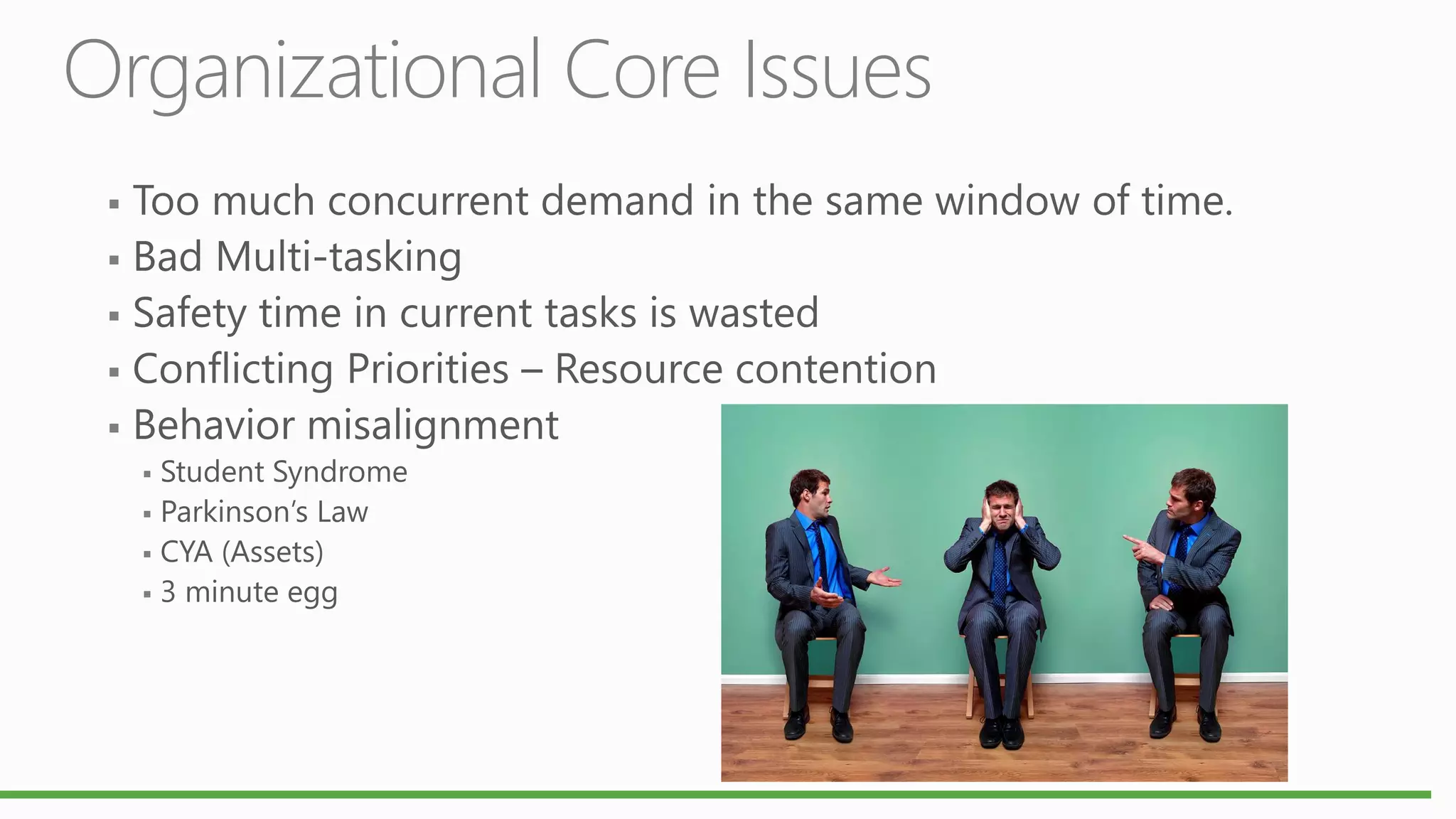 Organizational Core Issues

▪ Too much concurrent demand in the same window of time.
▪ Bad Multi-tasking
▪ Safety time in current tasks is wasted
▪ Conflicting Priorities – Resource contention
▪ Behavior misalignment
  ▪ Student Syndrome
  ▪ Parkinson's Law
  ▪ CYA (Assets)
  ▪ 3 minute egg